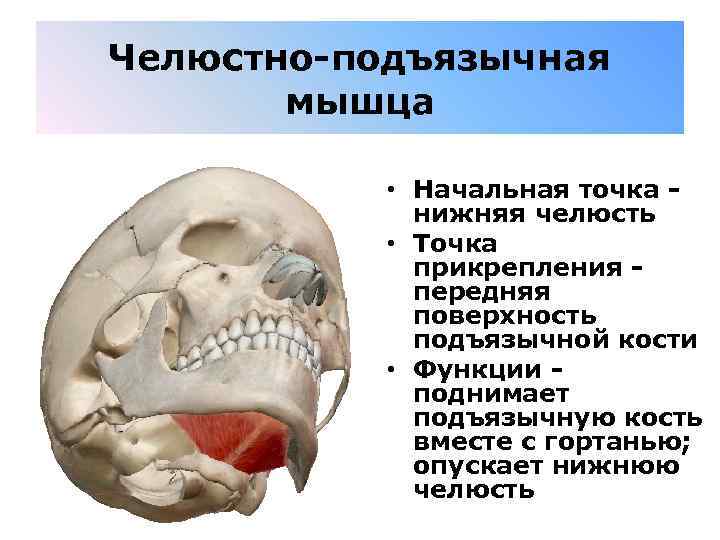 Челюстно-подъязычная мышца

• Начальная точка - нижняя челюсть
• Точка прикрепления - передняя поверхность подъязычной кости
• Функции - поднимает подъязычную кость вместе с гортанью; опускает нижнюю челюсть